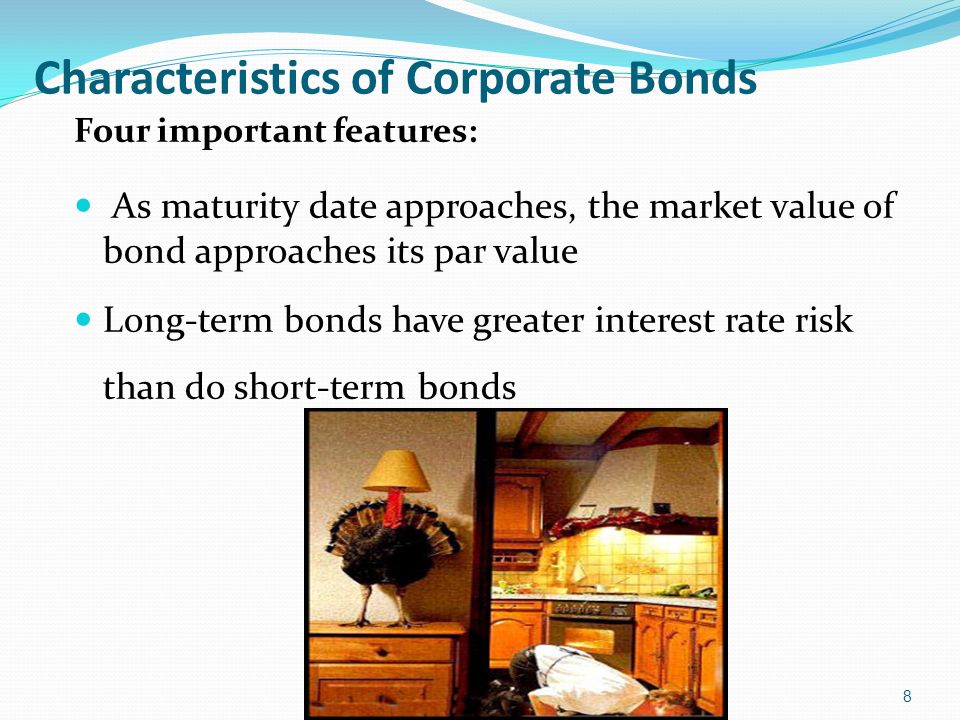 Characteristics of Corporate Bonds

Four important features:

As maturity date approaches, the market value of bond approaches its par value

Long-term bonds have greater interest rate risk than do short-term bonds

8